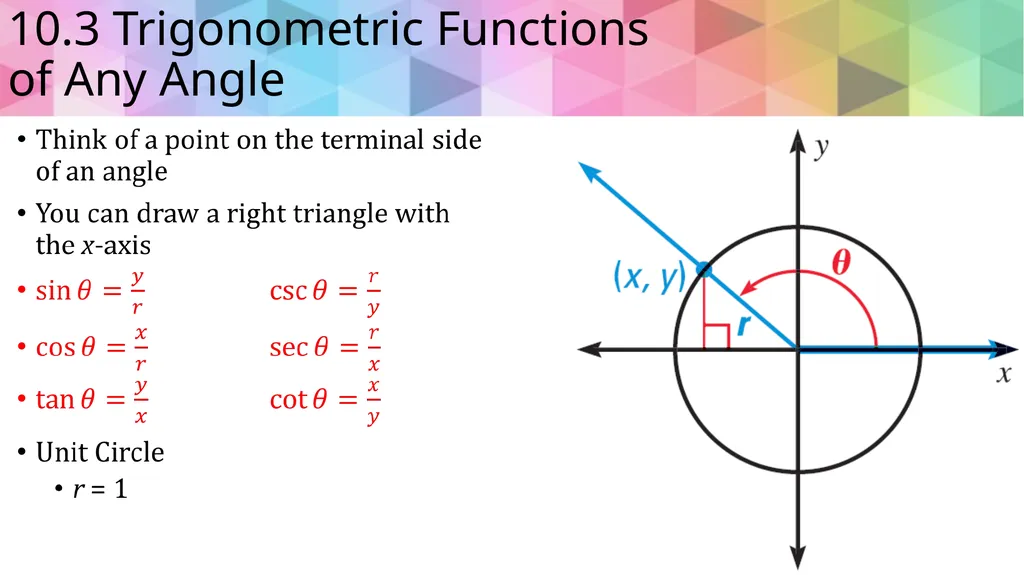 10.3 Trigonometric Functions of Any Angle

• Think of a point on the terminal side of an angle

• You can draw a right triangle with the $x$-axis

• $\sin\theta = \frac{y}{r}$   $\csc\theta = \frac{r}{y}$

• $\cos\theta = \frac{x}{r}$   $\sec\theta = \frac{r}{x}$

• $\tan\theta = \frac{y}{x}$   $\cot\theta = \frac{x}{y}$

• Unit Circle
  • $r = 1$

$y$
$(x, y)$
$\theta$
$r$
$x$